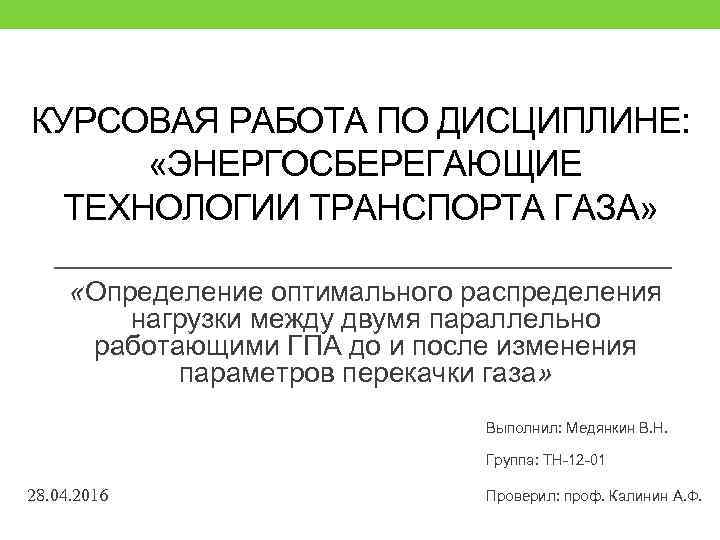 КУРСОВАЯ РАБОТА ПО ДИСЦИПЛИНЕ: «ЭНЕРГОСБЕРЕГАЮЩИЕ ТЕХНОЛОГИИ ТРАНСПОРТА ГАЗА»

«Определение оптимального распределения нагрузки между двумя параллельно работающими ГПА до и после изменения параметров перекачки газа»

Выполнил: Медянкин В.Н.

Группа: ТН-12-01

28.04.2016

Проверил: проф. Калинин А.Ф.